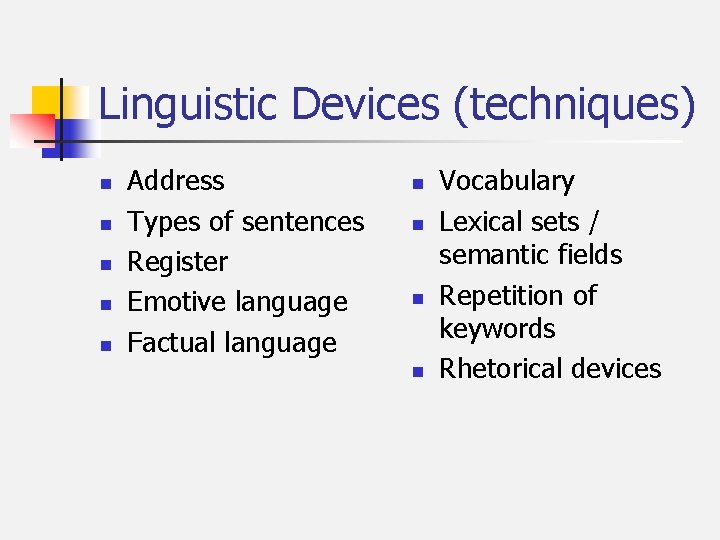 Linguistic Devices (techniques)

- Address
- Types of sentences
- Register
- Emotive language
- Factual language

- Vocabulary
- Lexical sets / semantic fields
- Repetition of keywords
- Rhetorical devices